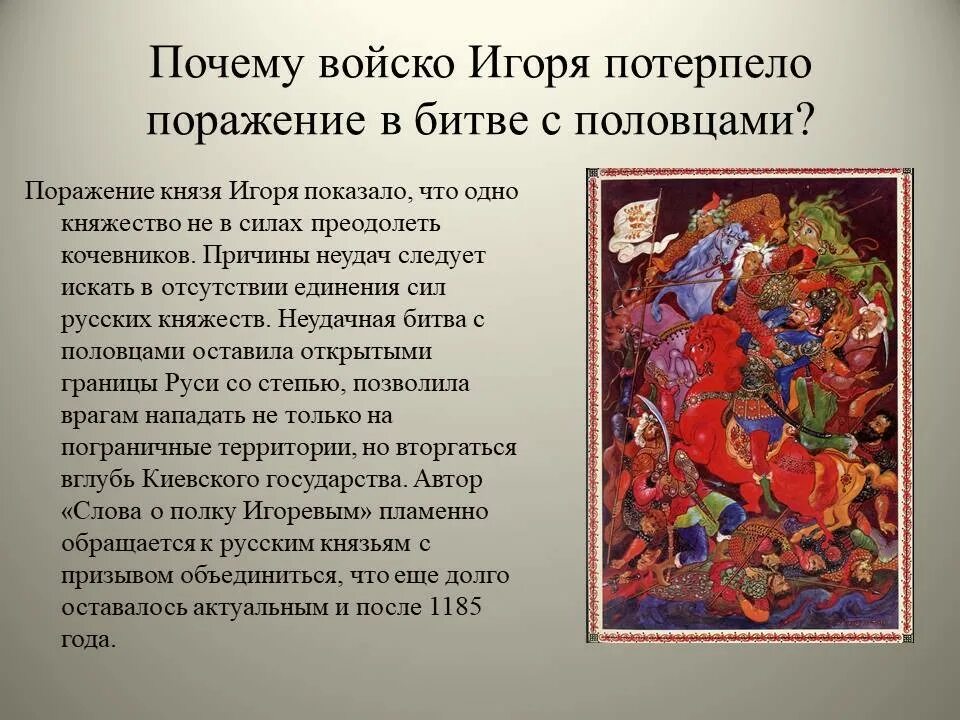 Почему войско Игоря потерпело поражение в битве с половцами?

Поражение князя Игоря показало, что одно княжество не в силах преодолеть кочевников. Причины неудач следует искать в отсутствии единения сил русских княжеств. Неудачная битва с половцами оставила открытыми границы Руси со степью, позволила врагам нападать не только на пограничные территории, но вторгаться вглубь Киевского государства. Автор «Слова о полку Игоревым» пламенно обращается к русским князьям с призывом объединиться, что еще долго оставалось актуальным и после 1185 года.